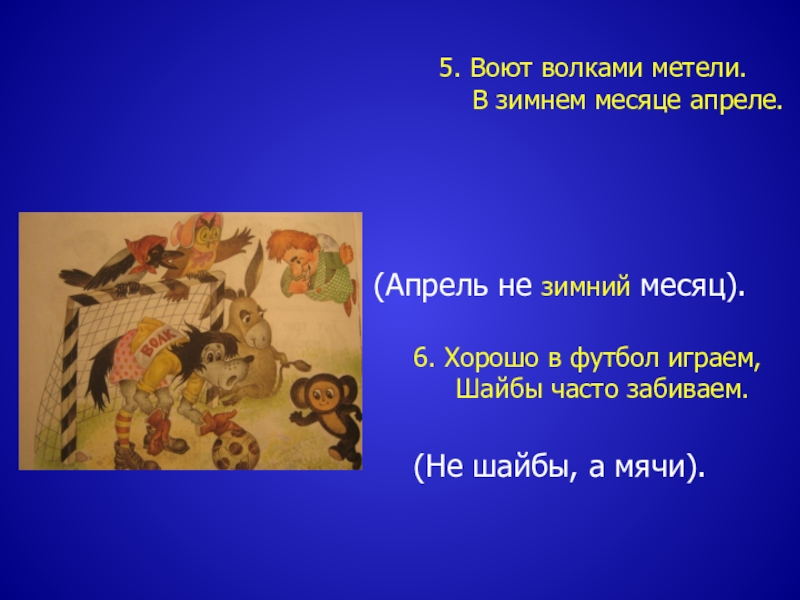 5. Воют волками метели.
В зимнем месяце апреле.

ВОЛК

(Апрель не зимний месяц).

6. Хорошо в футбол играем,
Шайбы часто забиваем.

(Не шайбы, а мячи).